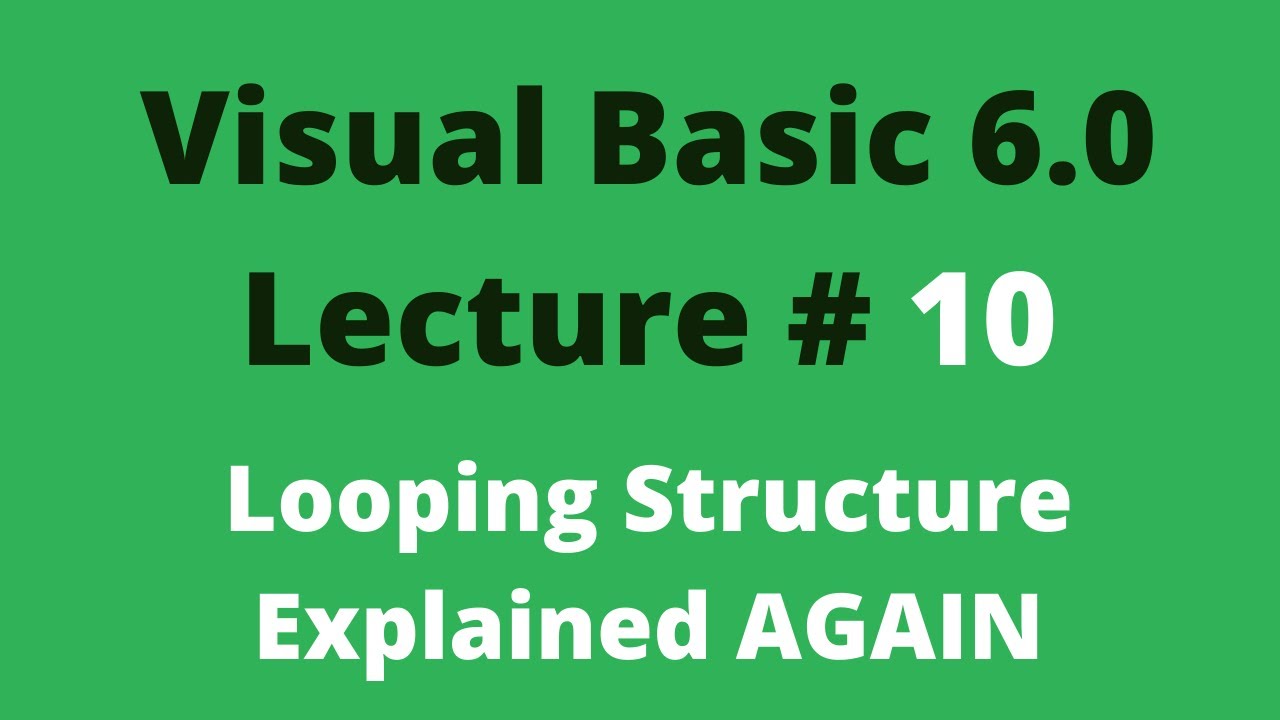 Visual Basic 6.0
Lecture # 10

Looping Structure Explained AGAIN